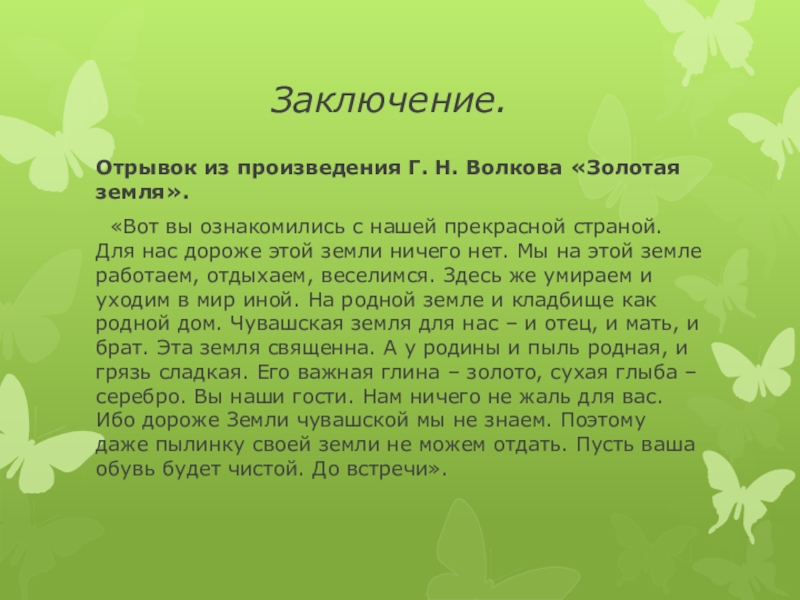 Заключение.

Отрывок из произведения Г. Н. Волкова «Золотая земля».

«Вот вы ознакомились с нашей прекрасной страной. Для нас дороже этой земли ничего нет. Мы на этой земле работаем, отдыхаем, веселимся. Здесь же умираем и уходим в мир иной. На родной земле и кладбище как родной дом. Чувашская земля для нас – и отец, и мать, и брат. Эта земля священна. А у родины и пыль родная, и грязь сладкая. Его важная глина – золото, сухая глыба – серебро. Вы наши гости. Нам ничего не жаль для вас. Ибо дороже Земли чувашской мы не знаем. Поэтому даже пылинку своей земли не можем отдать. Пусть ваша обувь будет чистой. До встречи».